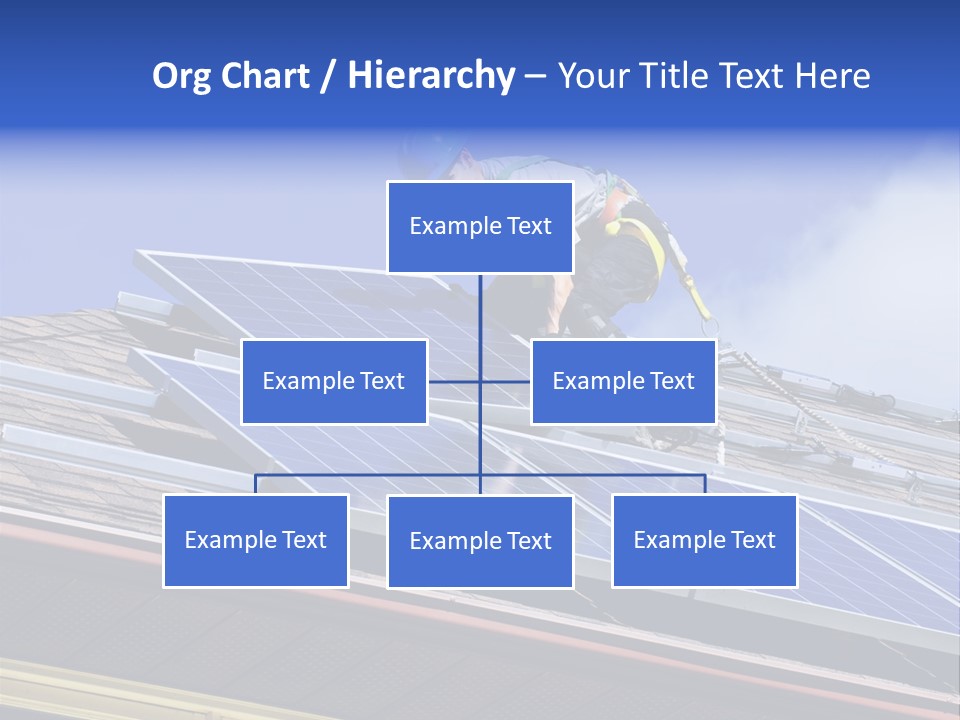 Org Chart / Hierarchy – Your Title Text Here

Example Text

Example Text

Example Text

Example Text

Example Text

Example Text